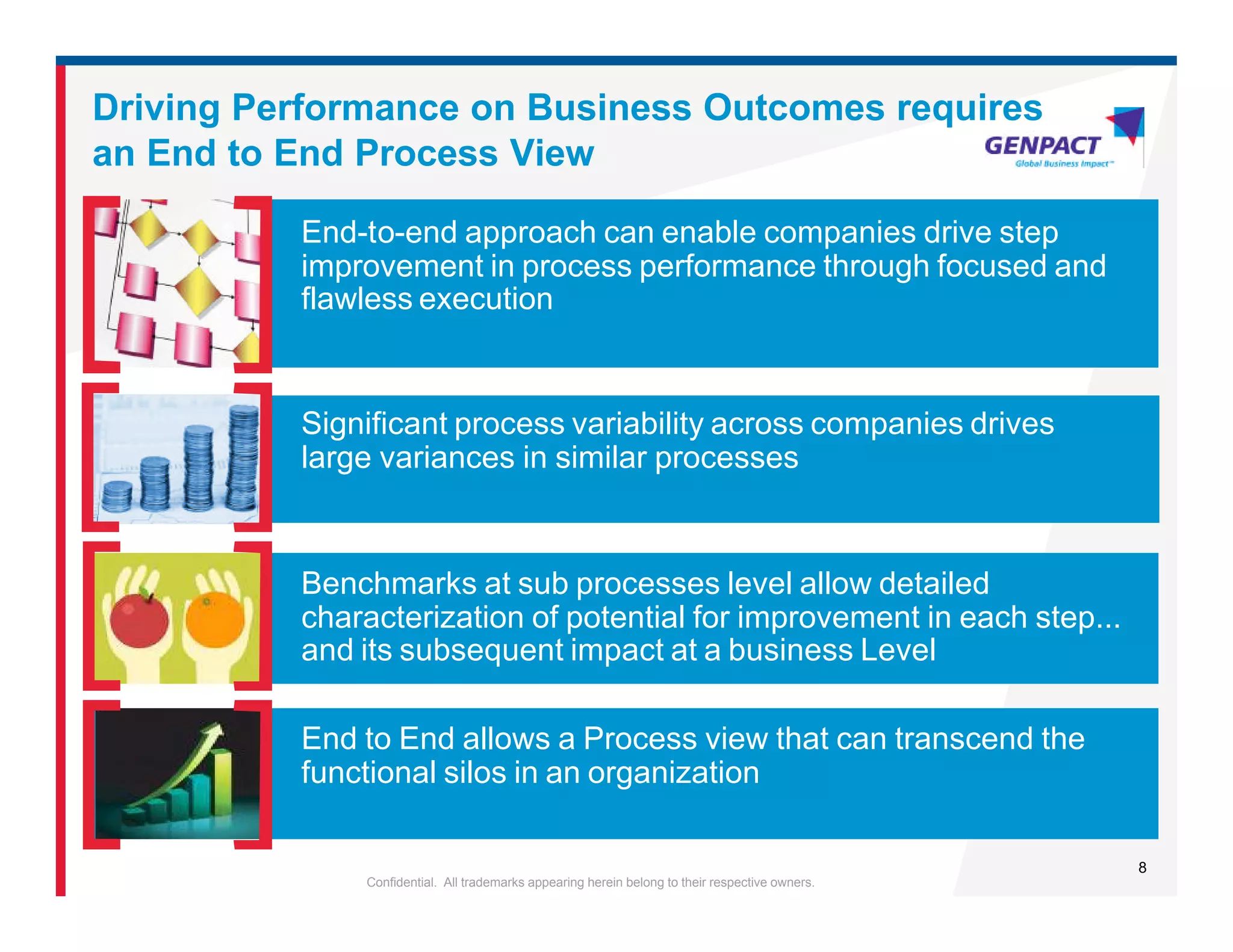 Driving Performance on Business Outcomes requires an End to End Process View

GENPACT
Global Business Impact™

End-to-end approach can enable companies drive step improvement in process performance through focused and flawless execution

Significant process variability across companies drives large variances in similar processes

Benchmarks at sub processes level allow detailed characterization of potential for improvement in each step... and its subsequent impact at a business Level

End to End allows a Process view that can transcend the functional silos in an organization

8

Confidential. All trademarks appearing herein belong to their respective owners.